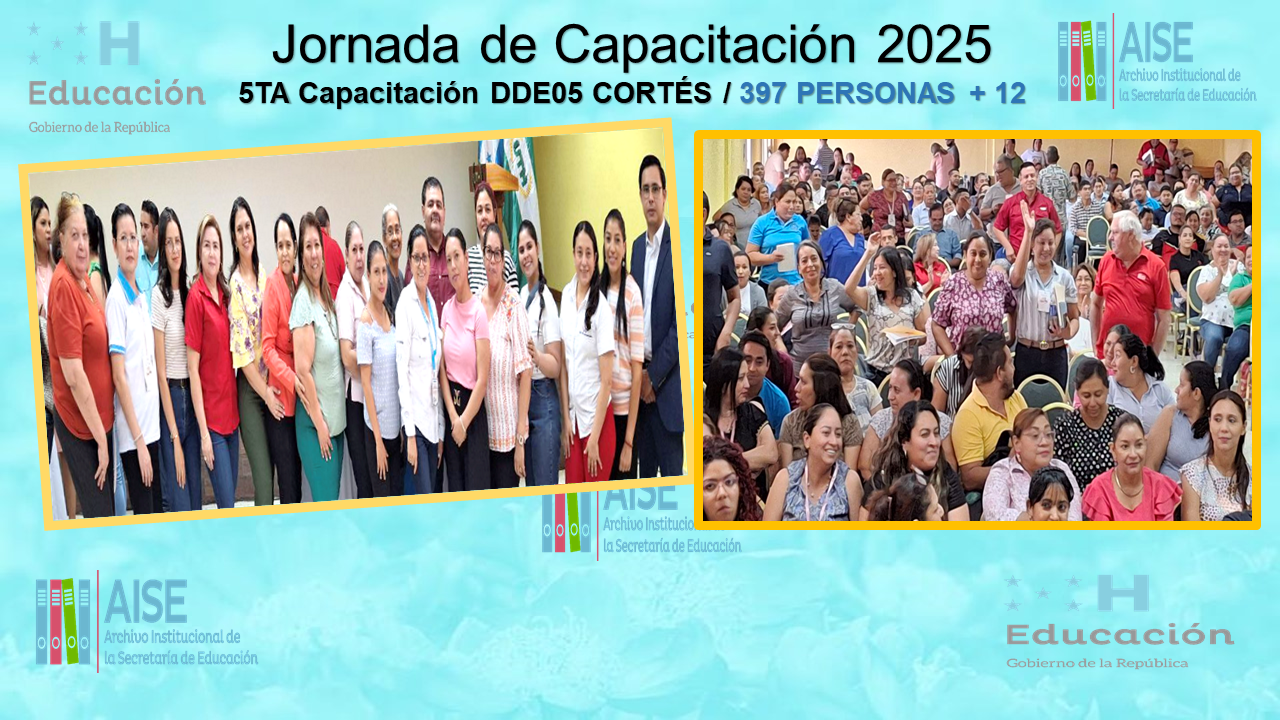 H
Educación
Gobierno de la República

Jornada de Capacitación 2025
5TA Capacitación DDE05 CORTÉS / 397 PERSONAS + 12

AISE
Archivo Institucional de la Secretaría de Educación

AISE
Archivo Institucional de la Secretaría de Educación

AISE
Archivo Institucional de la Secretaría de Educación

H
Educación
Gobierno de la República